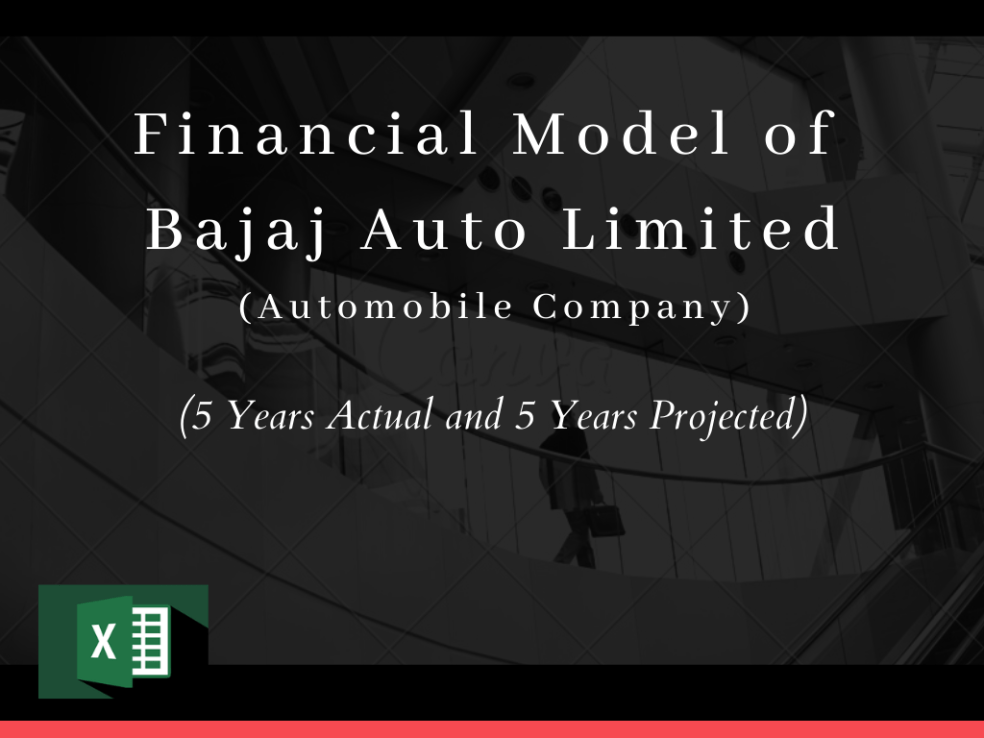 Financial Model of Bajaj Auto Limited
(Automobile Company)

(5 Years Actual and 5 Years Projected)

X